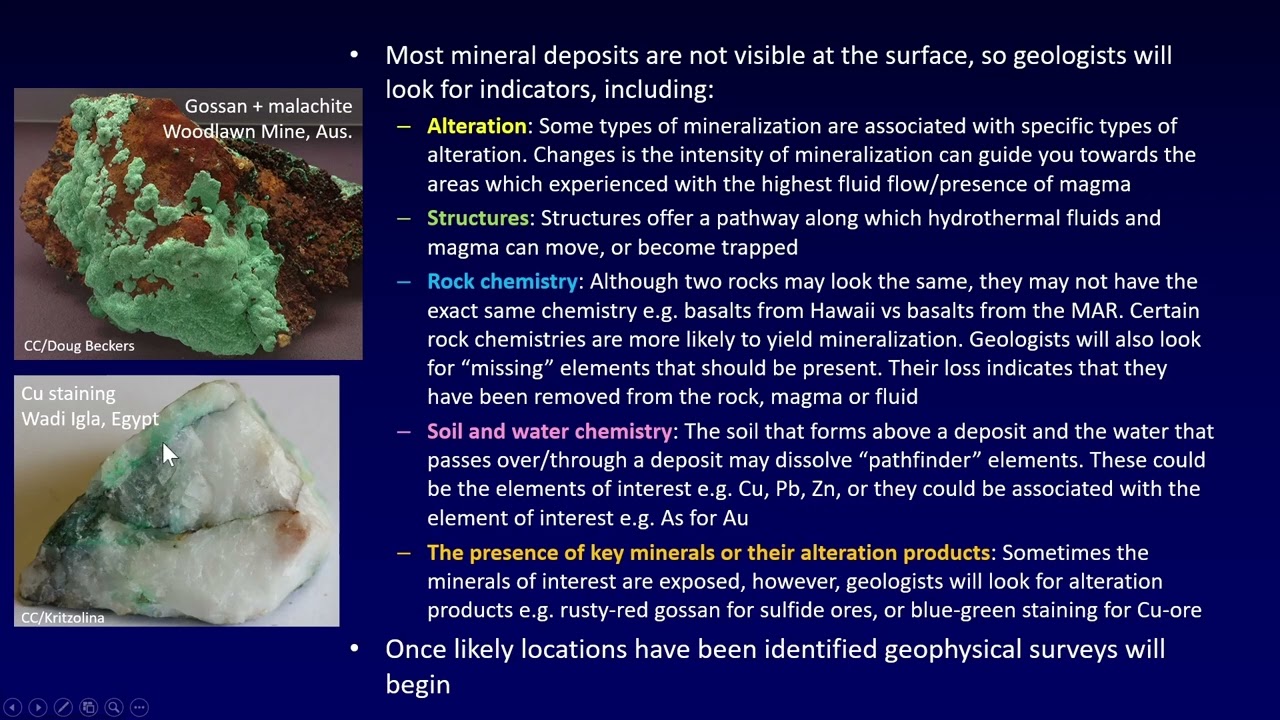 Gossan + malachite
Woodlawn Mine, Aus.

CC/Doug Beckers

Cu staining
Wadi Igla, Egypt

CC/Kritzolina

• Most mineral deposits are not visible at the surface, so geologists will look for indicators, including:

– Alteration: Some types of mineralization are associated with specific types of alteration. Changes is the intensity of mineralization can guide you towards the areas which experienced with the highest fluid flow/presence of magma

– Structures: Structures offer a pathway along which hydrothermal fluids and magma can move, or become trapped

– Rock chemistry: Although two rocks may look the same, they may not have the exact same chemistry e.g. basalts from Hawaii vs basalts from the MAR. Certain rock chemistries are more likely to yield mineralization. Geologists will also look for “missing” elements that should be present. Their loss indicates that they have been removed from the rock, magma or fluid

– Soil and water chemistry: The soil that forms above a deposit and the water that passes over/through a deposit may dissolve “pathfinder” elements. These could be the elements of interest e.g. Cu, Pb, Zn, or they could be associated with the element of interest e.g. As for Au

– The presence of key minerals or their alteration products: Sometimes the minerals of interest are exposed, however, geologists will look for alteration products e.g. rusty-red gossan for sulfide ores, or blue-green staining for Cu-ore

• Once likely locations have been identified geophysical surveys will begin